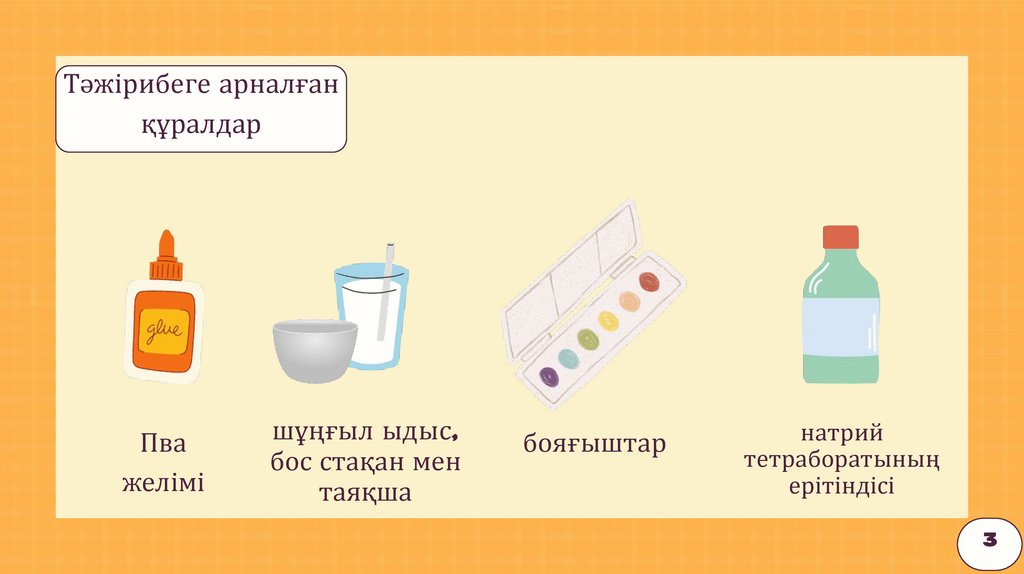 Тәжірибеге арналған құралдар

glue

Пва желімі

шұңғыл ыдыс, бос стақан мен таяқша

бояғыштар

натрий тетраборатының ерітіндісі

3